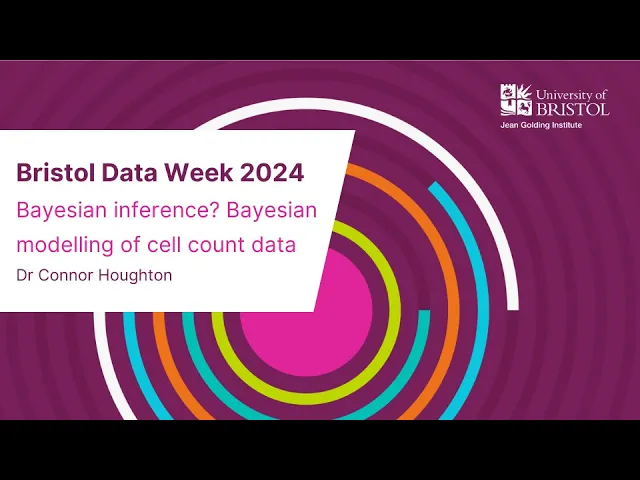 University of BRISTOL
Jean Golding Institute

Bristol Data Week 2024

Bayesian inference? Bayesian modelling of cell count data

Dr Connor Houghton